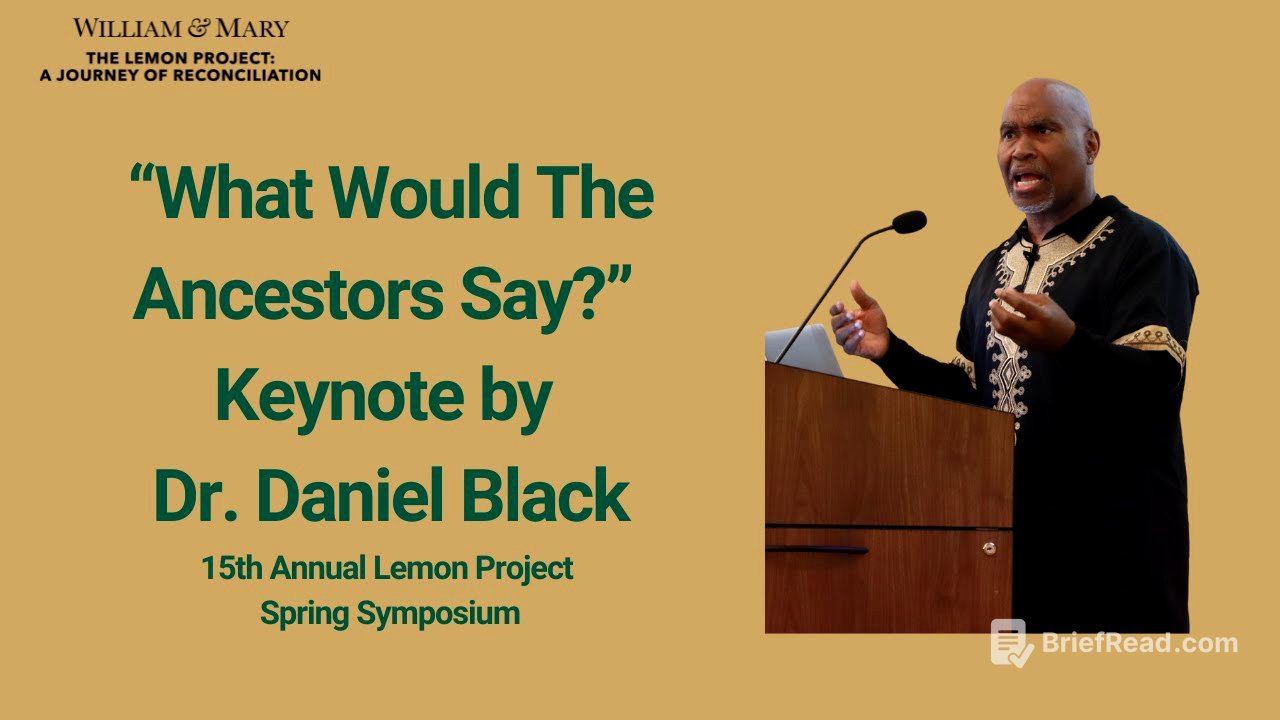 WILLIAM & MARY
THE LEMON PROJECT:
A JOURNEY OF RECONCILIATION

“What Would The Ancestors Say?” Keynote by Dr. Daniel Black

15th Annual Lemon Project Spring Symposium

BriefRead.com